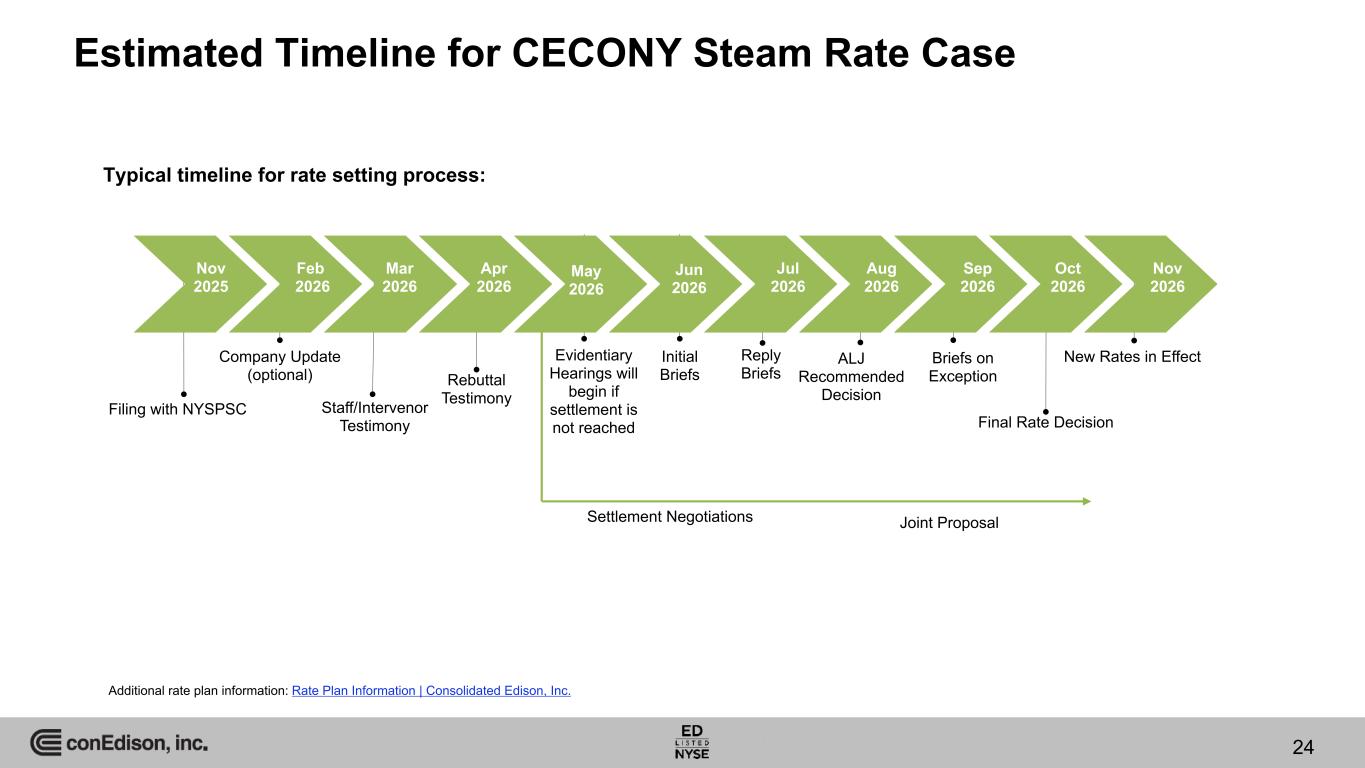 Estimated Timeline for CECONY Steam Rate Case

Typical timeline for rate setting process:

Nov 2025
Feb 2026
Mar 2026
Apr 2026
May 2026
Jun 2026
Jul 2026
Aug 2026
Sep 2026
Oct 2026
Nov 2026

Filing with NYSPSC
Company Update (optional)
Staff/Intervenor Testimony
Rebuttal Testimony
Evidentiary Hearings will begin if settlement is not reached
Initial Briefs
Reply Briefs
ALJ Recommended Decision
Briefs on Exception
Final Rate Decision
New Rates in Effect

Settlement Negotiations
Joint Proposal

Additional rate plan information: Rate Plan Information | Consolidated Edison, Inc.

conEdison, inc.
ED LISTED NYSE
24